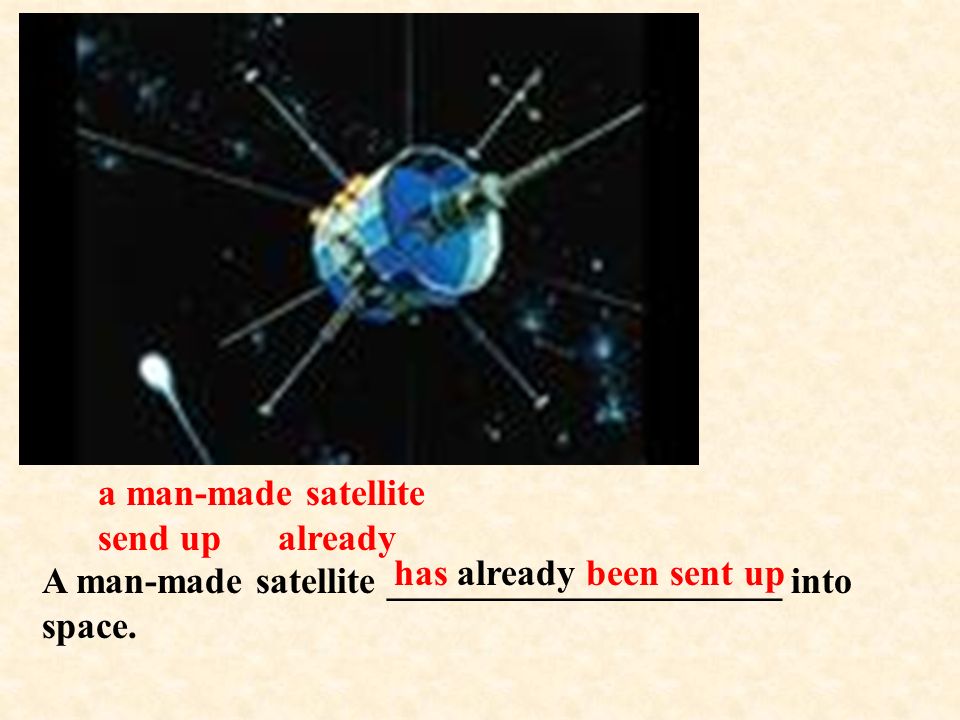 a man-made satellite
send up already
A man-made satellite has already been sent up into space.